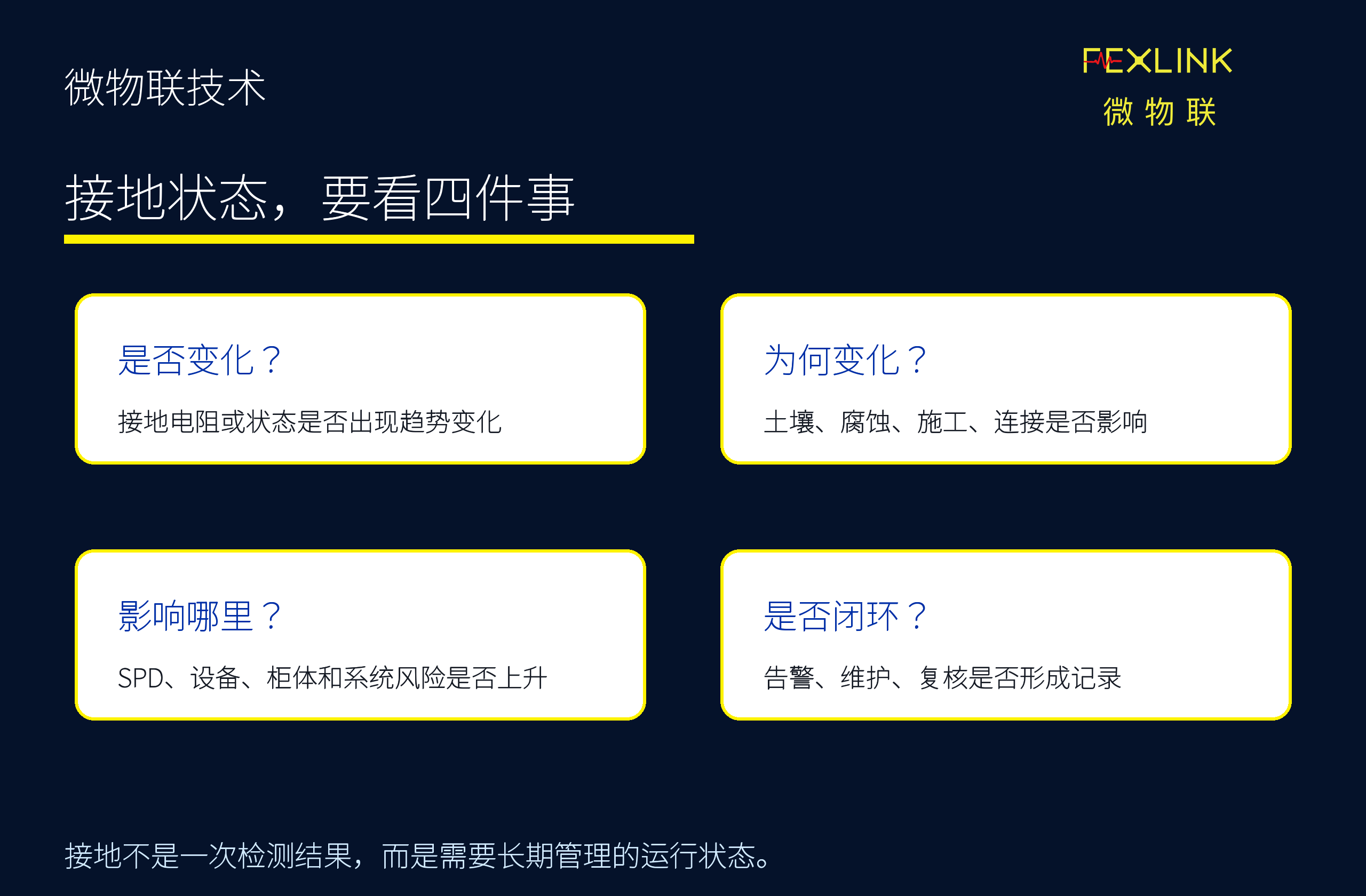 微物联技术

FEXLINK
微 物 联

接地状态，要看四件事

是否变化？

接地电阻或状态是否出现趋势变化

为何变化？

土壤、腐蚀、施工、连接是否影响

影响哪里？

SPD、设备、柜体和系统风险是否上升

是否闭环？

告警、维护、复核是否形成记录

接地不是一次检测结果，而是需要长期管理的运行状态。